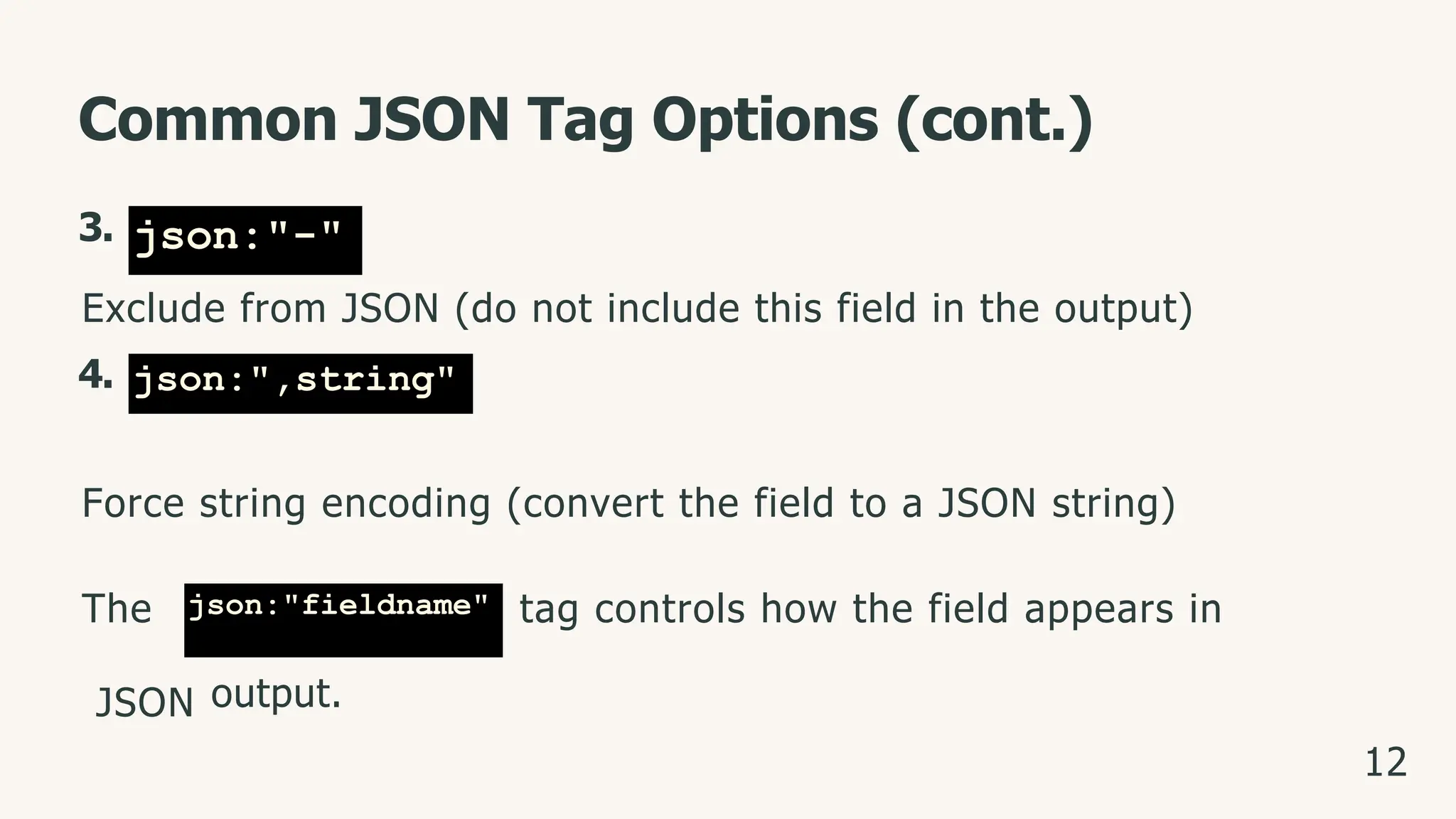 Common JSON Tag Options (cont.)

3. json:"-"

Exclude from JSON (do not include this field in the output)

4. json:",string"

Force string encoding (convert the field to a JSON string)

The json:"fieldname" tag controls how the field appears in JSON output.

12